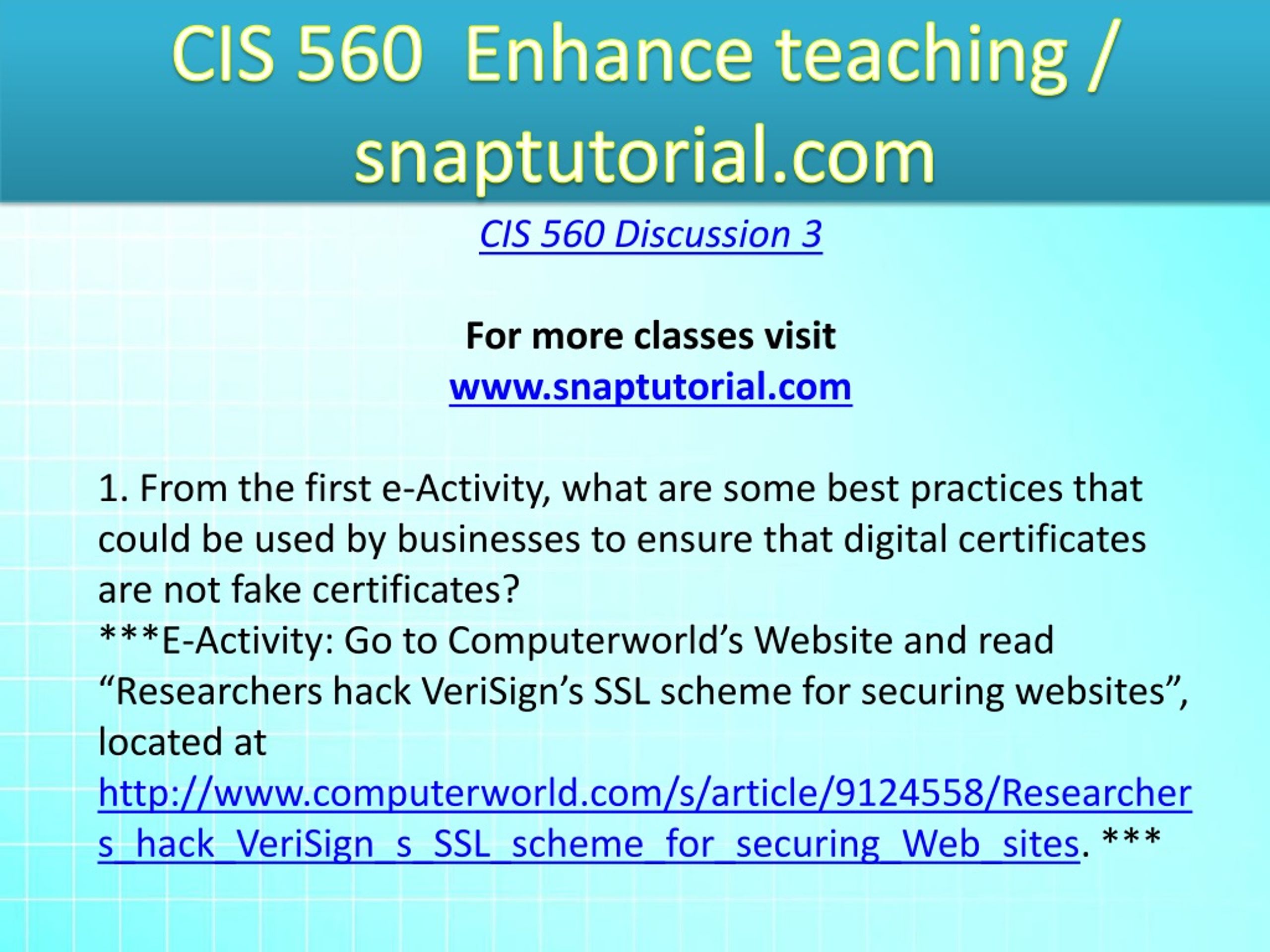 CIS 560 Enhance teaching / snaptutorial.com

CIS 560 Discussion 3

For more classes visit
www.snaptutorial.com

1. From the first e-Activity, what are some best practices that could be used by businesses to ensure that digital certificates are not fake certificates?
***E-Activity: Go to Computerworld’s Website and read “Researchers hack VeriSign’s SSL scheme for securing websites”, located at http://www.computerworld.com/s/article/9124558/Researchers_hack_VeriSign_s_SSL_scheme_for_securing_Web_sites. ***